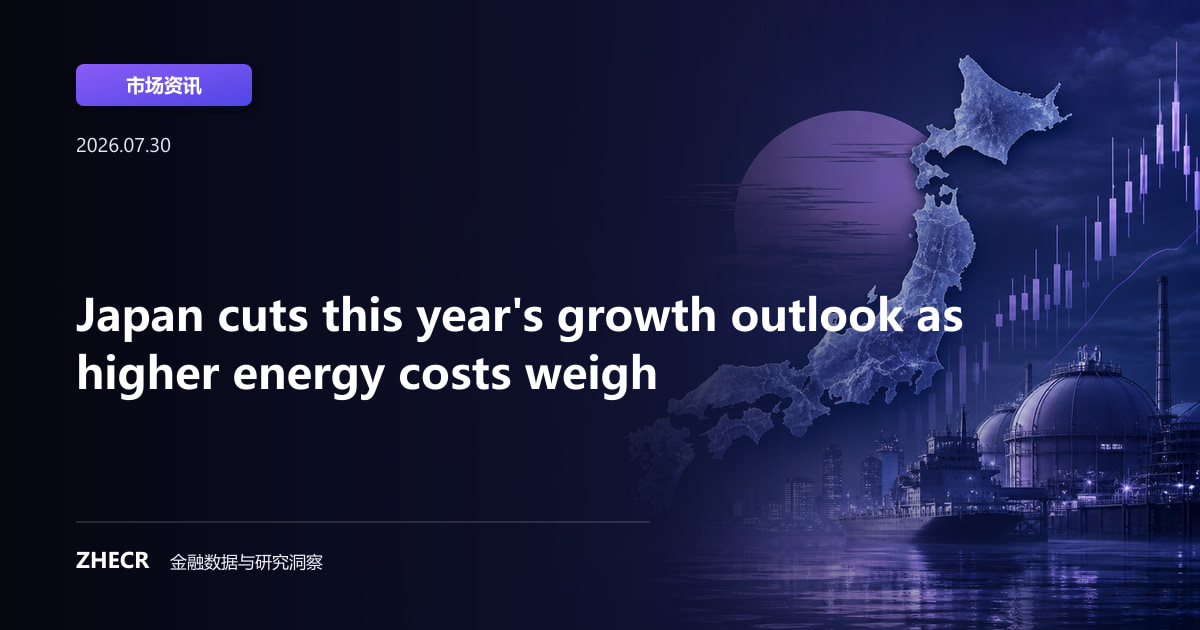 市场资讯

2026.07.30

Japan cuts this year's growth outlook as higher energy costs weigh

ZHECR 金融数据与研究洞察